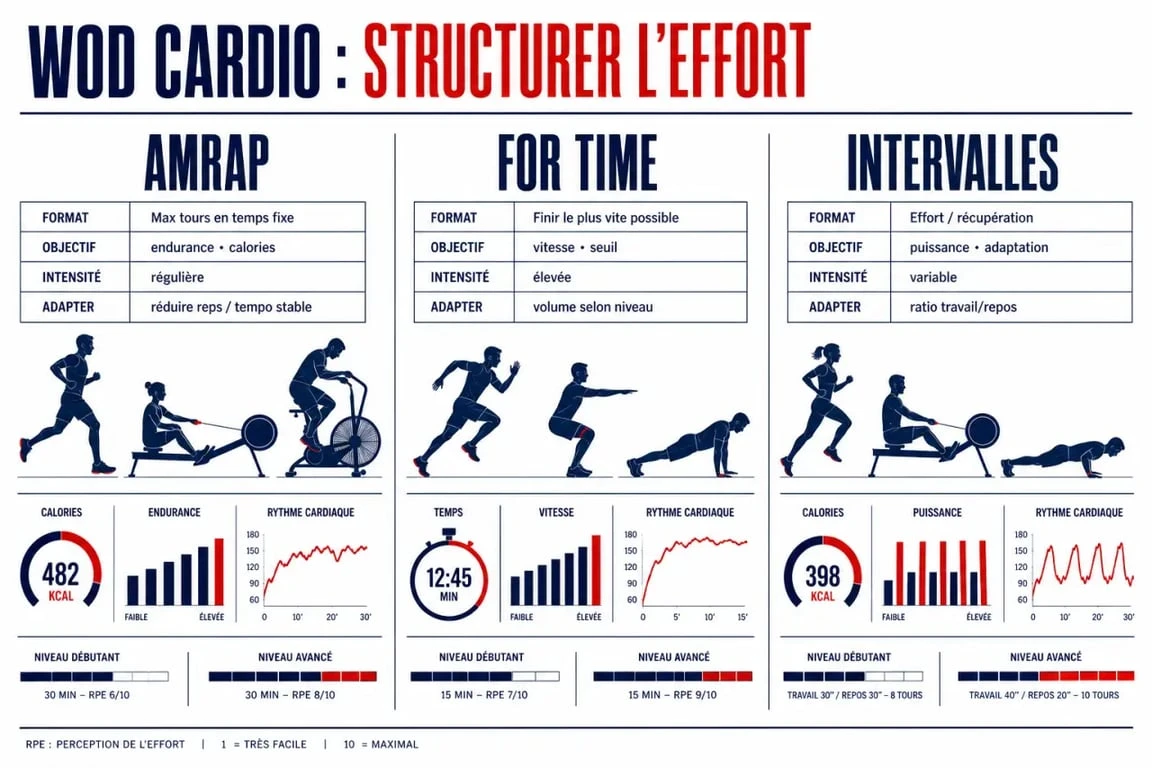 WOD CARDIO : STRUCTURER L'EFFORT

AMRAP

| FORMAT | Max tours en temps fixe |
|---|---|
| OBJECTIF | endurance • calories |
| INTENSITÉ | régulière |
| ADAPTER | réduire reps / tempo stable |

CALORIES
482
KCAL

ENDURANCE
FAIBLE ÉLEVÉE

RYTHME CARDIAQUE
180 150 120 90 60
0 10' 20' 30'

NIVEAU DÉBUTANT
30 MIN – RPE 6/10

NIVEAU AVANCÉ
30 MIN – RPE 8/10

FOR TIME

| FORMAT | Finir le plus vite possible |
|---|---|
| OBJECTIF | vitesse • seuil |
| INTENSITÉ | élevée |
| ADAPTER | volume selon niveau |

TEMPS
12:45
MIN

VITESSE
FAIBLE ÉLEVÉE

RYTHME CARDIAQUE
180 150 120 90 60
0 5' 10' 15'

NIVEAU DÉBUTANT
15 MIN – RPE 7/10

NIVEAU AVANCÉ
15 MIN – RPE 9/10

INTERVALLES

| FORMAT | Effort / récupération |
|---|---|
| OBJECTIF | puissance • adaptation |
| INTENSITÉ | variable |
| ADAPTER | ratio travail/repos |

CALORIES
398
KCAL

PUISSANCE
FAIBLE ÉLEVÉE

RYTHME CARDIAQUE
180 150 120 90 60
0 10' 20' 30'

NIVEAU DÉBUTANT
TRAVAIL 30" / REPOS 30" – 8 TOURS

NIVEAU AVANCÉ
TRAVAIL 40" / REPOS 20" – 10 TOURS

RPE : PERCEPTION DE L'EFFORT | 1 = TRÈS FACILE | 10 = MAXIMAL